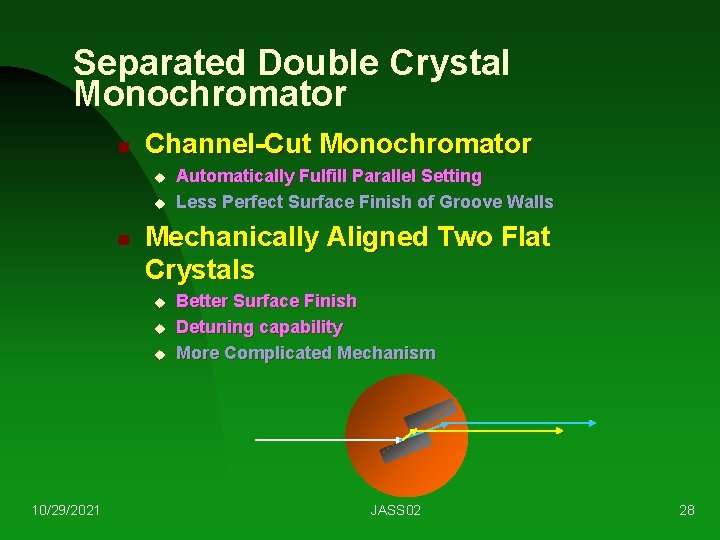 Separated Double Crystal Monochromator

Channel-Cut Monochromator

Automatically Fulfill Parallel Setting

Less Perfect Surface Finish of Groove Walls

Mechanically Aligned Two Flat Crystals

Better Surface Finish

Detuning capability

More Complicated Mechanism

10/29/2021

JASS02

28